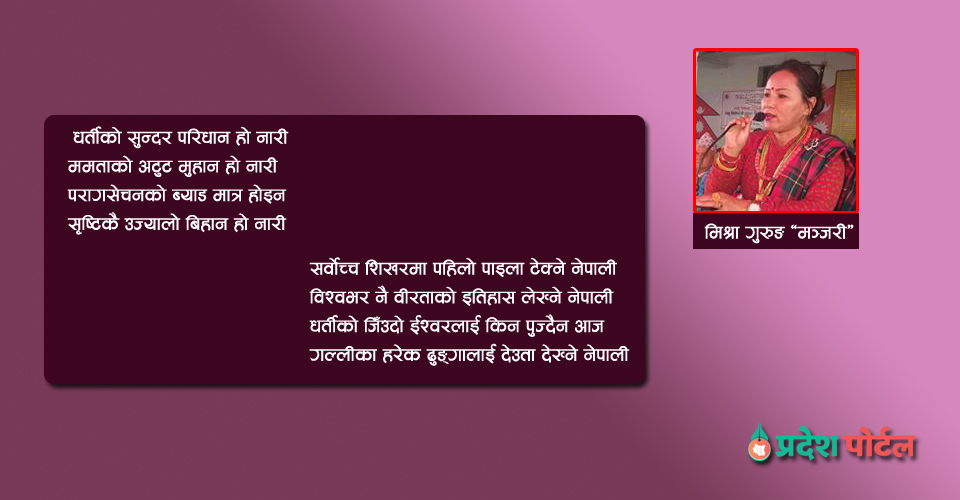 धर्तीको सुन्दर परिधान हो नारी
ममताको अटुट मुहान हो नारी
परागसेचनको ब्याड मात्र होइन
सृष्टिकै उज्यालो बिहान हो नारी

सर्वोच्च शिखरमा पहिलो पाइला टेक्ने नेपाली
विश्वभर नै वीरताको इतिहास लेख्ने नेपाली
धर्तीको जिँउदो ईश्वरलाई किन पुज्दैन आज
गल्लीका हरेक ढुङ्गालाई देउता देख्ने नेपाली

मिश्रा गुरुङ "मञ्जरी"

प्रदेश पोर्टल